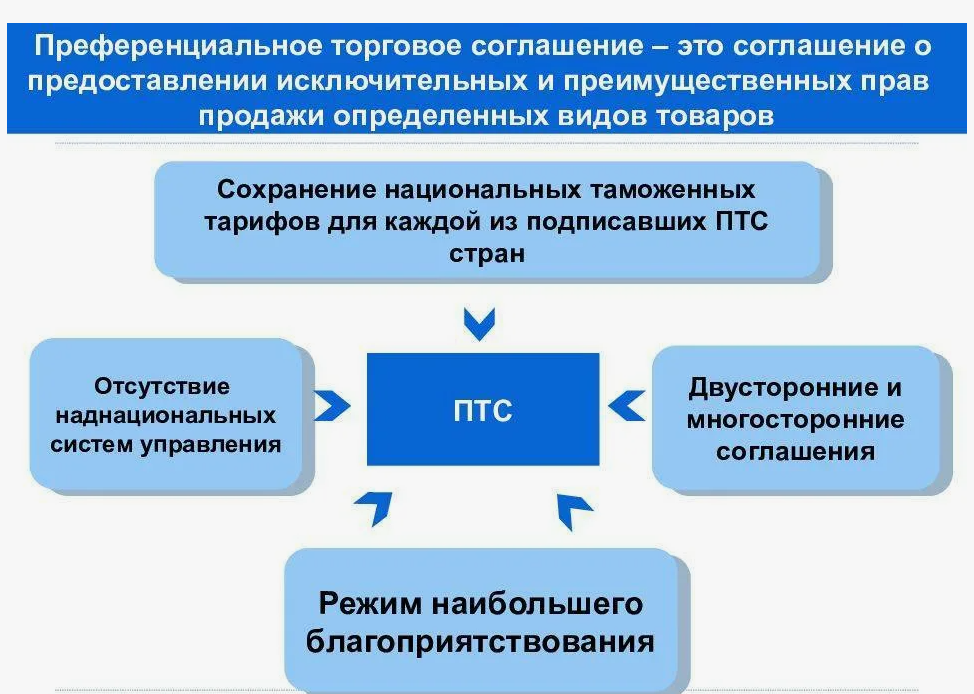 Преференциальное торговое соглашение – это соглашение о предоставлении исключительных и преимущественных прав продажи определенных видов товаров

Сохранение национальных таможенных тарифов для каждой из подписавших ПТС стран

Отсутствие наднациональных систем управления

ПТС

Двусторонние и многосторонние соглашения

Режим наибольшего благоприятствования